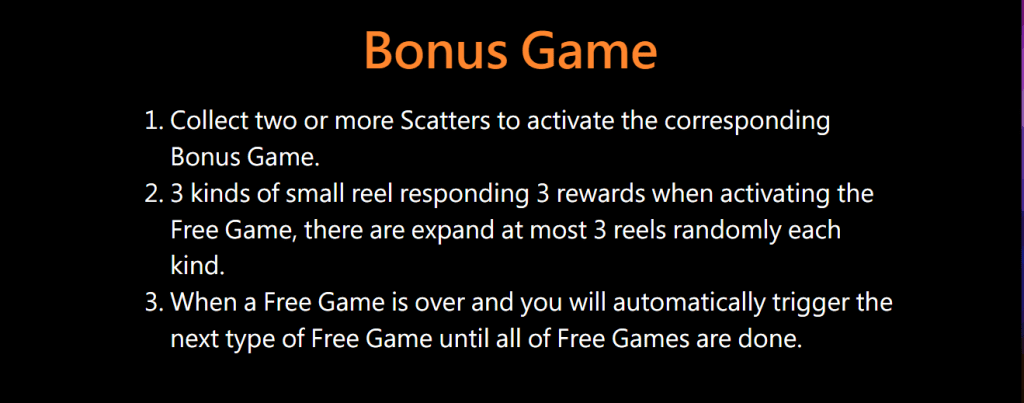 Bonus Game

1. Collect two or more Scatters to activate the corresponding Bonus Game.
2. 3 kinds of small reel responding 3 rewards when activating the Free Game, there are expand at most 3 reels randomly each kind.
3. When a Free Game is over and you will automatically trigger the next type of Free Game until all of Free Games are done.